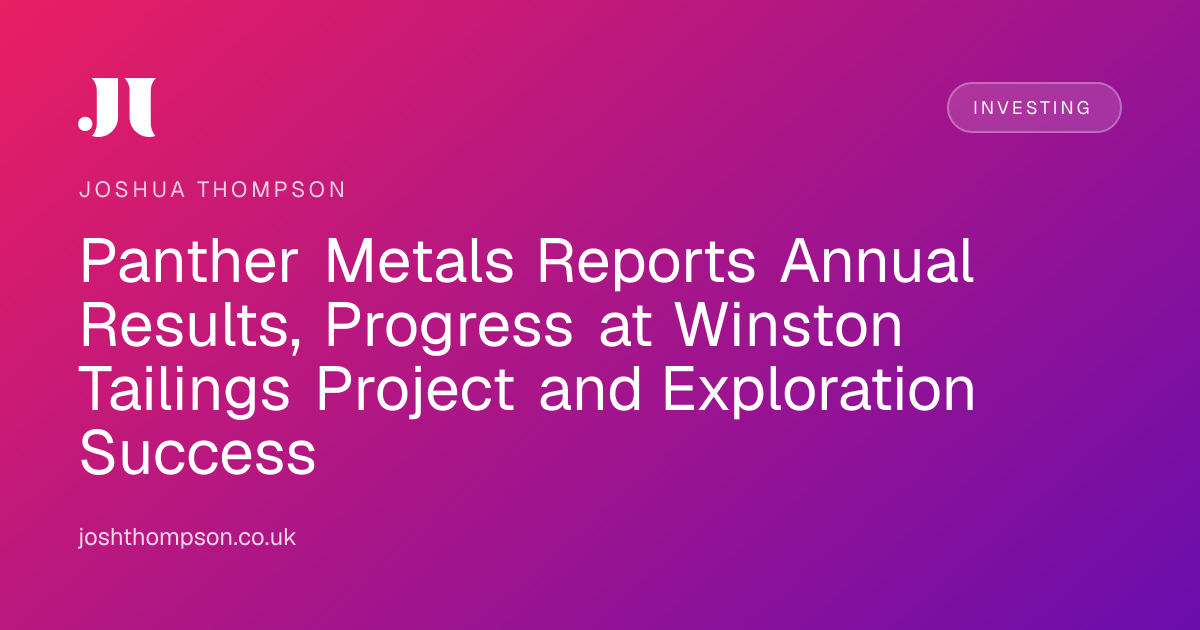 JT

INVESTING

JOSHUA THOMPSON

Panther Metals Reports Annual Results, Progress at Winston Tailings Project and Exploration Success

joshthompson.co.uk